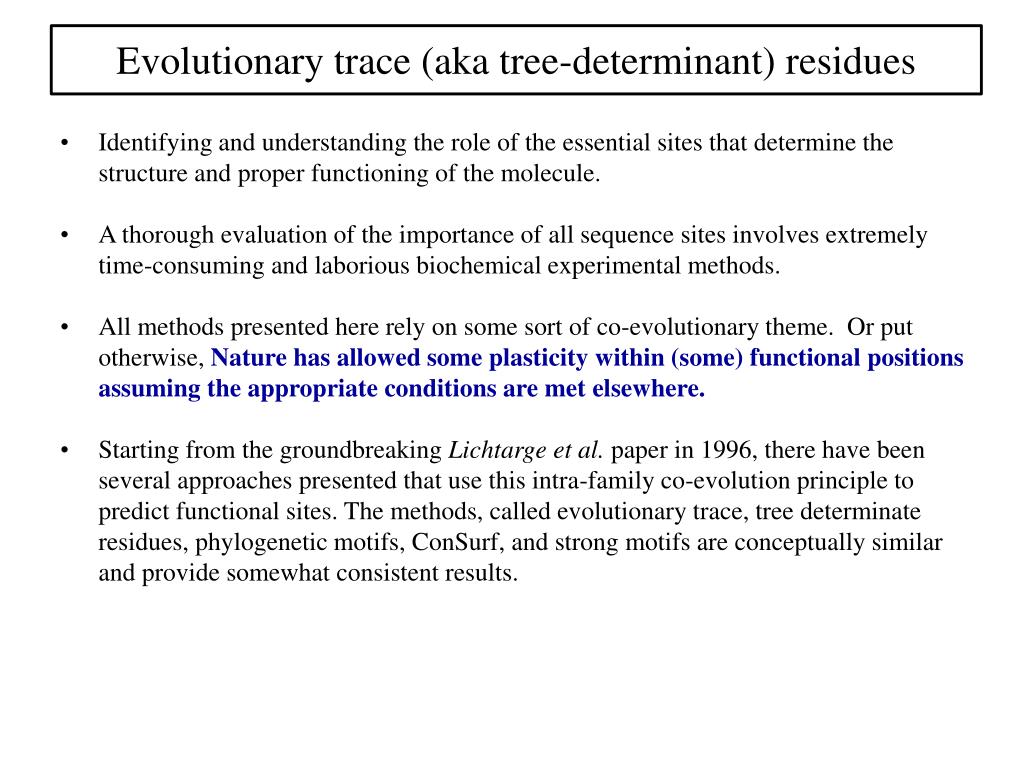 Evolutionary trace (aka tree-determinant) residues

• Identifying and understanding the role of the essential sites that determine the structure and proper functioning of the molecule.

• A thorough evaluation of the importance of all sequence sites involves extremely time-consuming and laborious biochemical experimental methods.

• All methods presented here rely on some sort of co-evolutionary theme. Or put otherwise, Nature has allowed some plasticity within (some) functional positions assuming the appropriate conditions are met elsewhere.

• Starting from the groundbreaking Lichtarge et al. paper in 1996, there have been several approaches presented that use this intra-family co-evolution principle to predict functional sites. The methods, called evolutionary trace, tree determinate residues, phylogenetic motifs, ConSurf, and strong motifs are conceptually similar and provide somewhat consistent results.